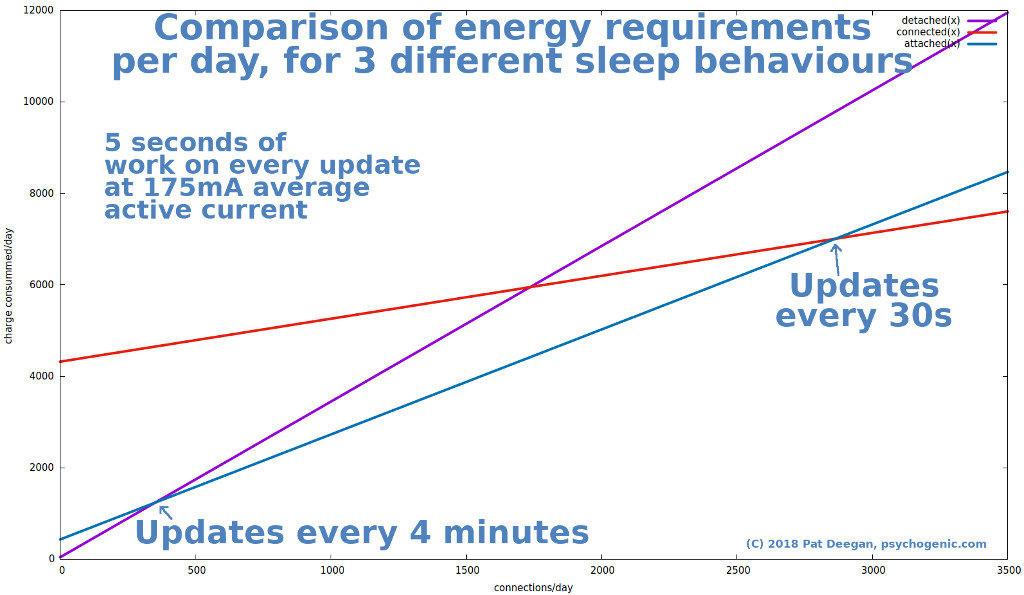 Comparison of energy requirements per day, for 3 different sleep behaviours

detached(x)
connected(x)
attached(x)

5 seconds of work on every update at 175mA average active current

Updates every 30s

Updates every 4 minutes

(C) 2018 Pat Deegan, psychogenic.com

charge consummed/day

12000
10000
8000
6000
4000
2000
0

0
500
1000
1500
2000
2500
3000
3500

connections/day